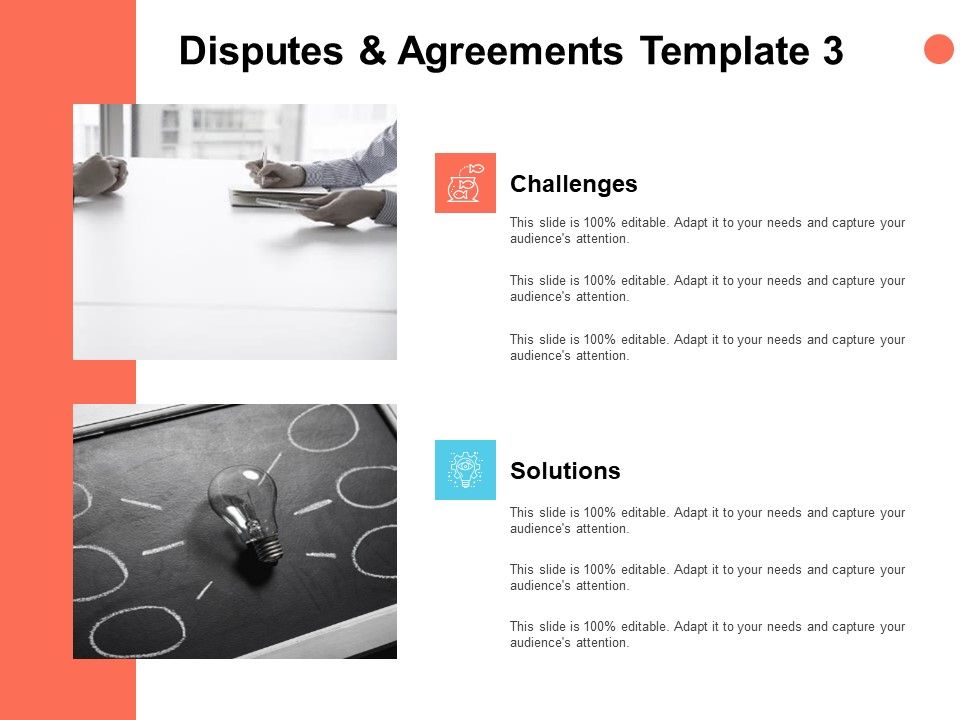 Disputes & Agreements Template 3

Challenges

This slide is 100% editable. Adapt it to your needs and capture your audience's attention.

This slide is 100% editable. Adapt it to your needs and capture your audience's attention.

This slide is 100% editable. Adapt it to your needs and capture your audience's attention.

Solutions

This slide is 100% editable. Adapt it to your needs and capture your audience's attention.

This slide is 100% editable. Adapt it to your needs and capture your audience's attention.

This slide is 100% editable. Adapt it to your needs and capture your audience's attention.